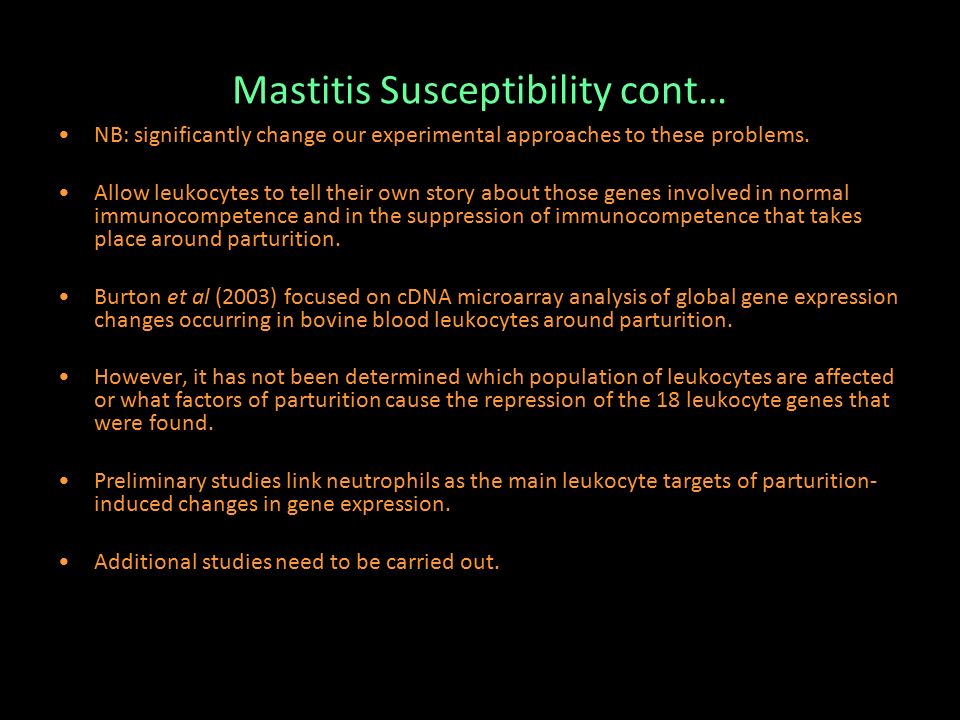 Mastitis Susceptibility cont…

• NB: significantly change our experimental approaches to these problems.

• Allow leukocytes to tell their own story about those genes involved in normal immunocompetence and in the suppression of immunocompetence that takes place around parturition.

• Burton et al (2003) focused on cDNA microarray analysis of global gene expression changes occurring in bovine blood leukocytes around parturition.

• However, it has not been determined which population of leukocytes are affected or what factors of parturition cause the repression of the 18 leukocyte genes that were found.

• Preliminary studies link neutrophils as the main leukocyte targets of parturition-induced changes in gene expression.

• Additional studies need to be carried out.